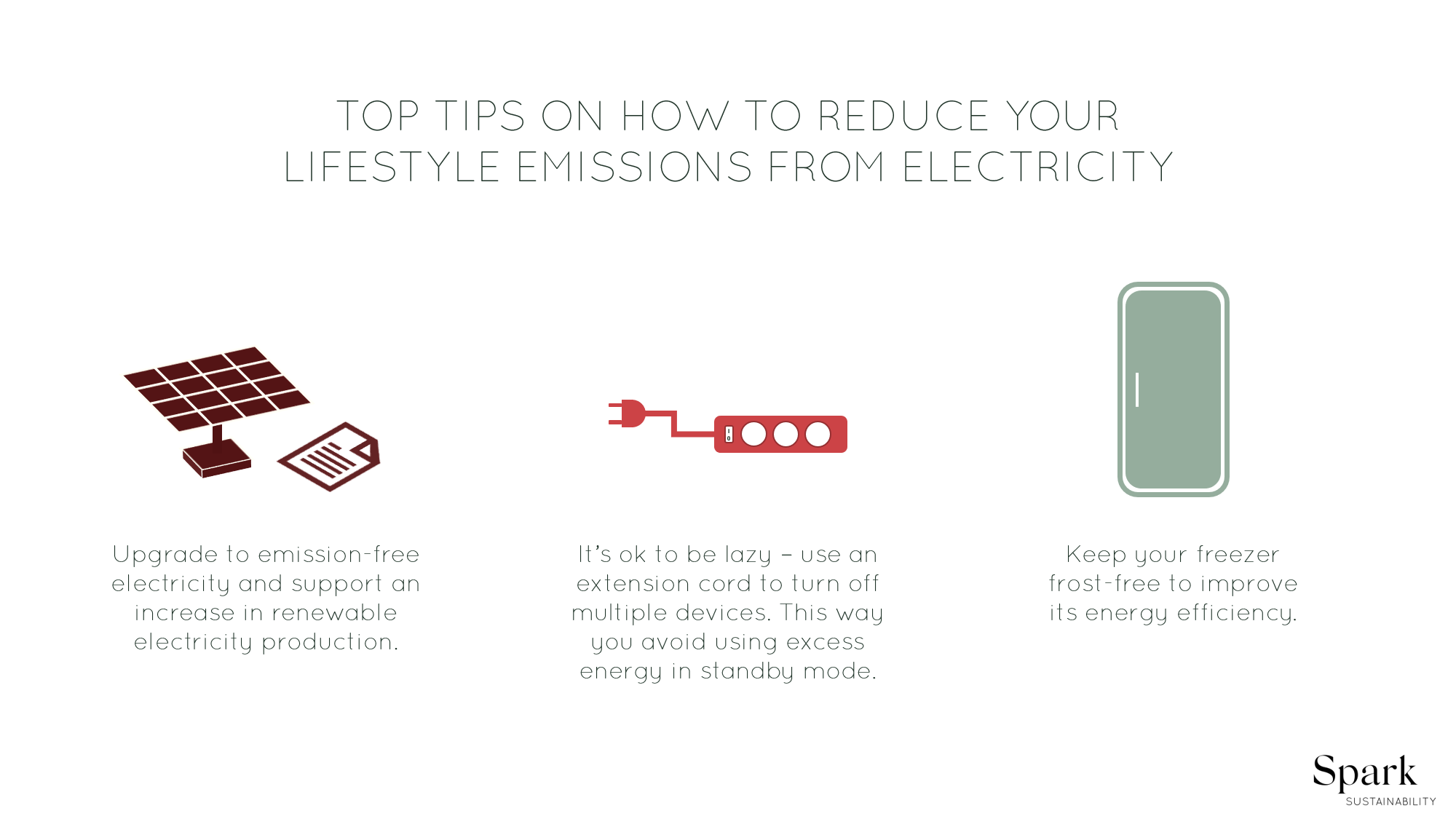 TOP TIPS ON HOW TO REDUCE YOUR LIFESTYLE EMISSIONS FROM ELECTRICITY

Upgrade to emission-free electricity and support an increase in renewable electricity production.

It's ok to be lazy – use an extension cord to turn off multiple devices. This way you avoid using excess energy in standby mode.

Keep your freezer frost-free to improve its energy efficiency.

Spark
SUSTAINABILITY